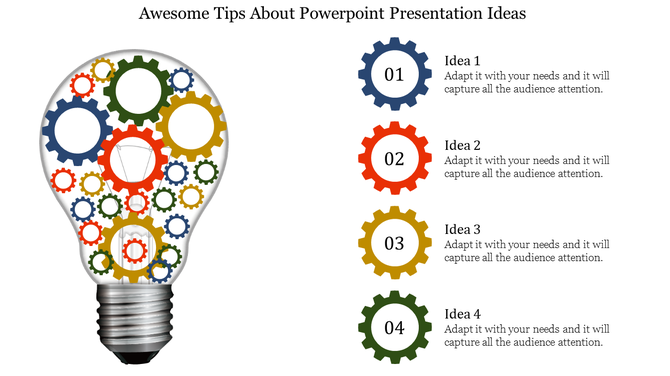 Awesome Tips About Powerpoint Presentation Ideas

01

Idea 1
Adapt it with your needs and it will capture all the audience attention.

02

Idea 2
Adapt it with your needs and it will capture all the audience attention.

03

Idea 3
Adapt it with your needs and it will capture all the audience attention.

04

Idea 4
Adapt it with your needs and it will capture all the audience attention.